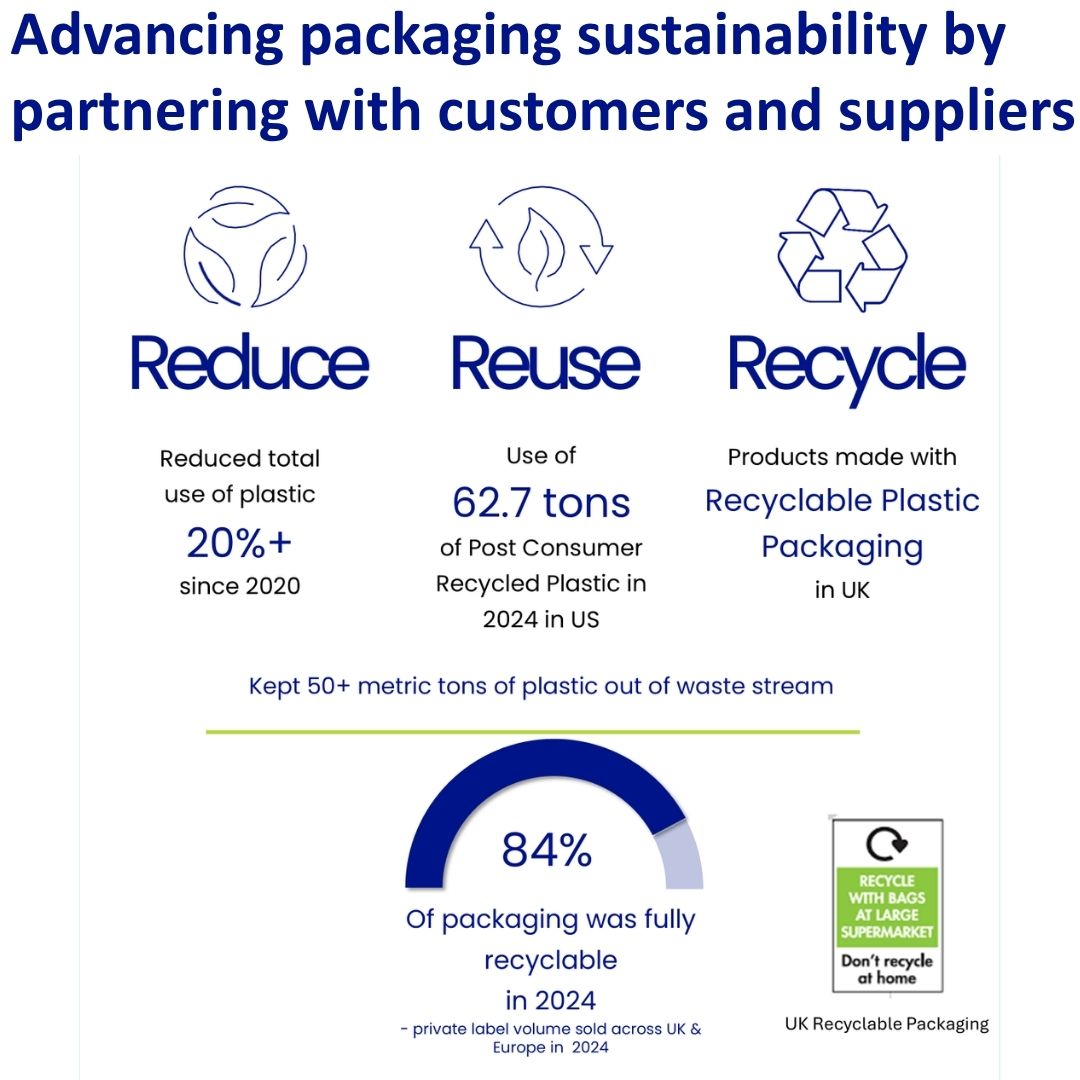 Advancing packaging sustainability by partnering with customers and suppliers

Reduce

Reduced total use of plastic
20%+
since 2020

Reuse

Use of
62.7 tons
of Post Consumer Recycled Plastic in 2024 in US

Recycle

Products made with
Recyclable Plastic Packaging
in UK

Kept 50+ metric tons of plastic out of waste stream

84%
Of packaging was fully recyclable in 2024
- private label volume sold across UK & Europe in 2024

RECYCLE WITH BAGS AT LARGE SUPERMARKET
Don't recycle at home

UK Recyclable Packaging